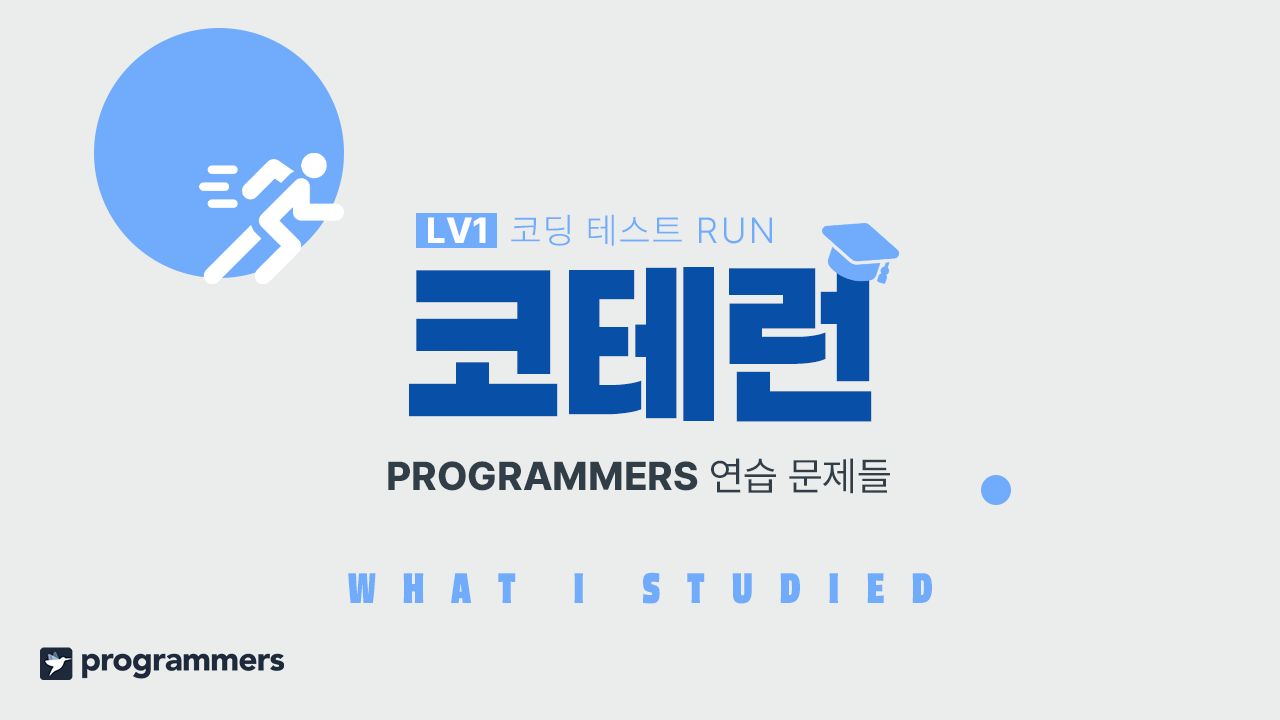 LV1 코딩 테스트 RUN

코테런

PROGRAMMERS 연습 문제들

WHAT I STUDIED

programmers